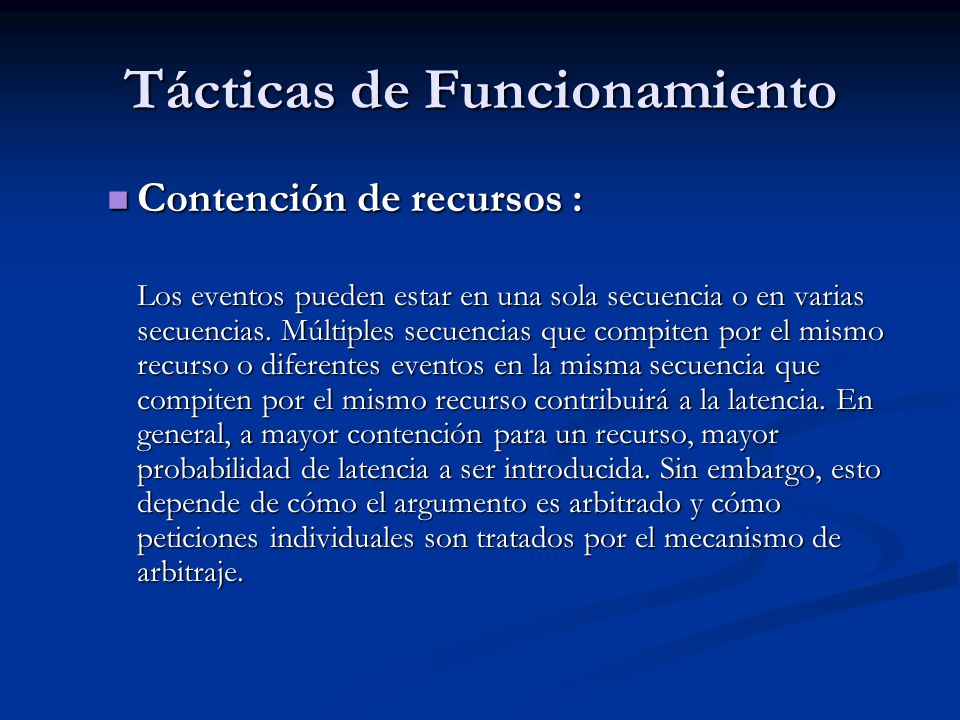 Tácticas de Funcionamiento

Contención de recursos :

Los eventos pueden estar en una sola secuencia o en varias secuencias. Múltiples secuencias que compiten por el mismo recurso o diferentes eventos en la misma secuencia que compiten por el mismo recurso contribuirá a la latencia. En general, a mayor contención para un recurso, mayor probabilidad de latencia a ser introducida. Sin embargo, esto depende de cómo el argumento es arbitrado y cómo peticiones individuales son tratados por el mecanismo de arbitraje.